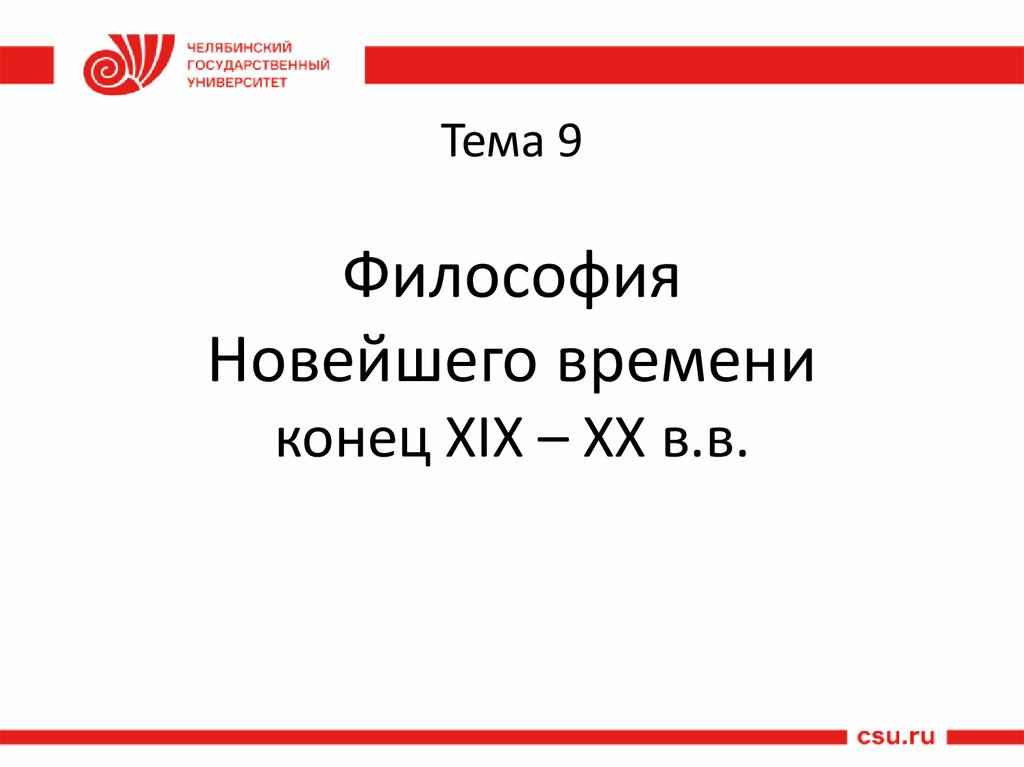 ЧЕЛЯБИНСКИЙ ГОСУДАРСТВЕННЫЙ УНИВЕРСИТЕТ

Тема 9

Философия
Новейшего времени
конец XIX – XX в.в.

csu.ru